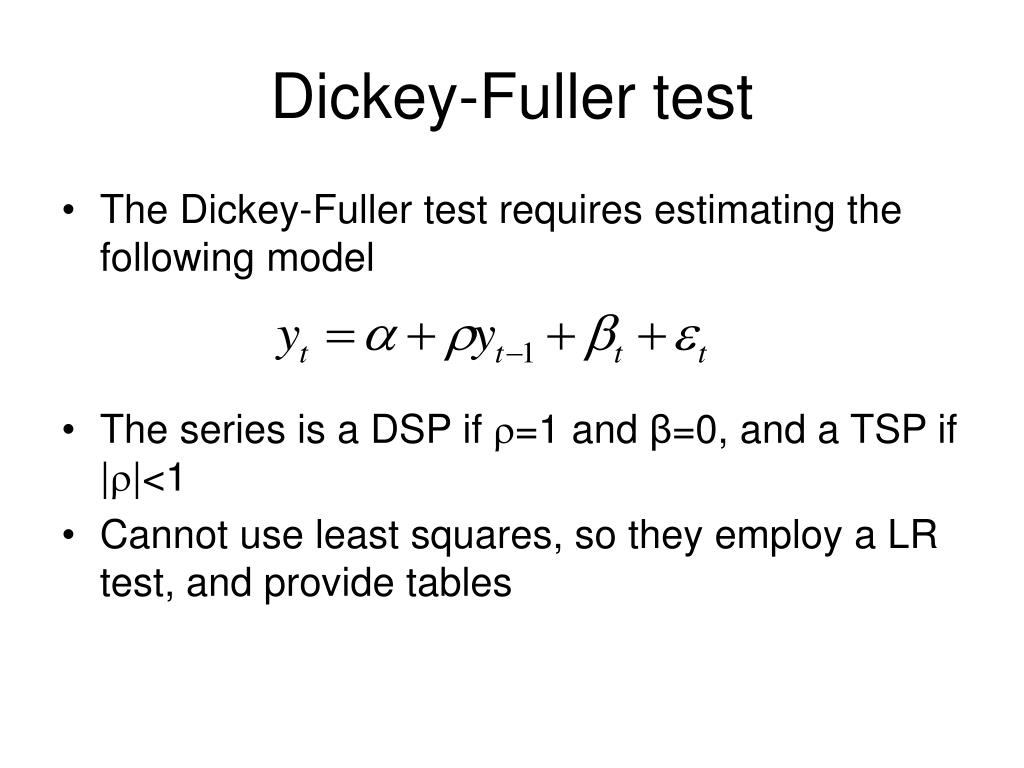 Dickey-Fuller test

• The Dickey-Fuller test requires estimating the following model

$y_t = \alpha + \rho y_{t-1} + \beta_t + \varepsilon_t$

• The series is a DSP if $\rho$=1 and β=0, and a TSP if $|\rho|$<1
• Cannot use least squares, so they employ a LR test, and provide tables